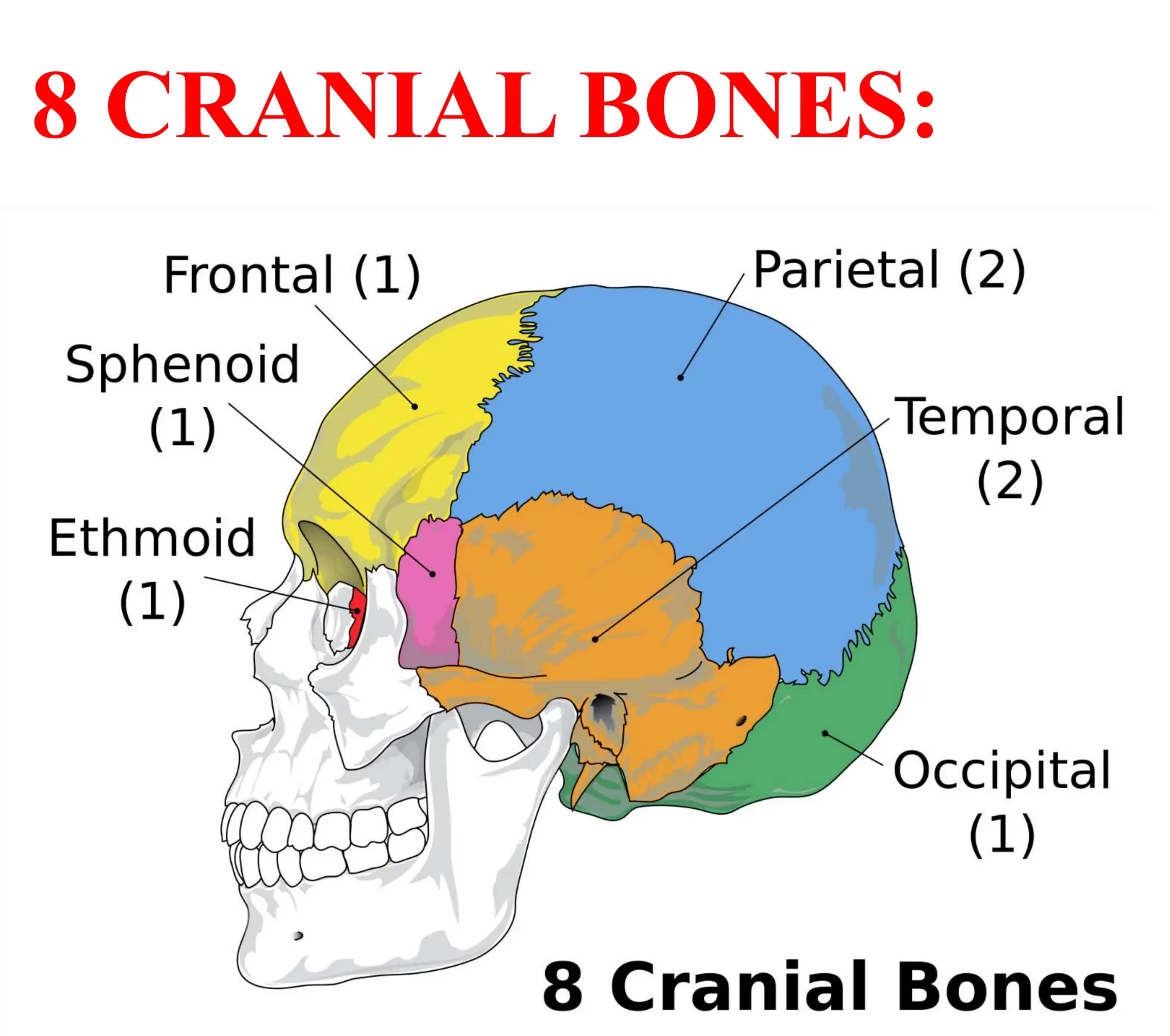 8 CRANIAL BONES:

Frontal (1)

Parietal (2)

Sphenoid (1)

Temporal (2)

Ethmoid (1)

Occipital (1)

8 Cranial Bones